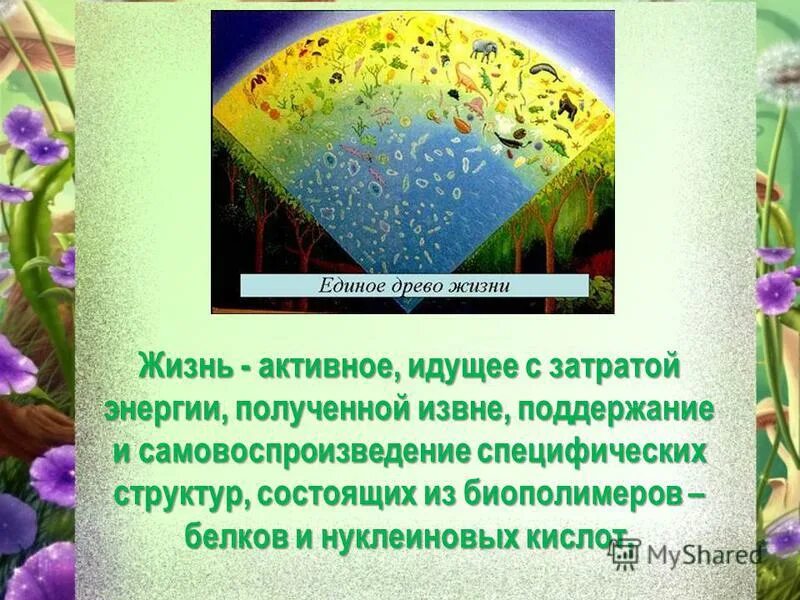 Единое древо жизни

Жизнь - активное, идущее с затратой энергии, полученной извне, поддержание и самовоспроизведение специфических структур, состоящих из биополимеров – белков и нуклеиновых кислот.

MyShared